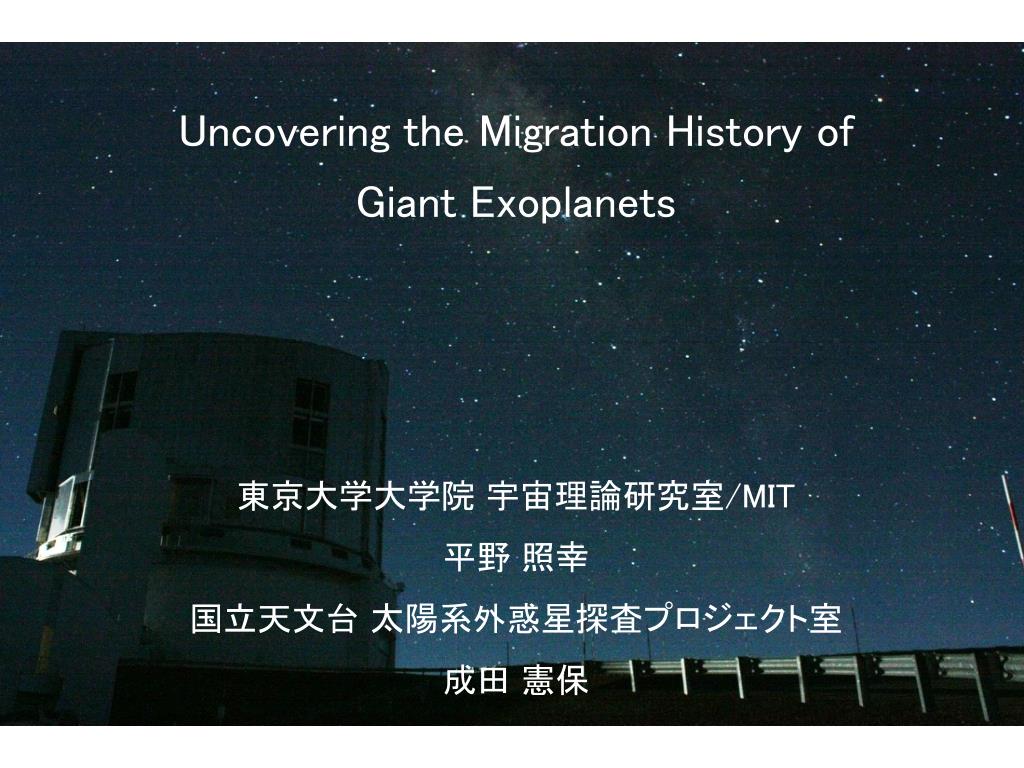 Uncovering the Migration History of Giant Exoplanets

東京大学大学院 宇宙理論研究室/MIT

平野 照幸

国立天文台 太陽系外惑星探査プロジェクト室

成田 憲保